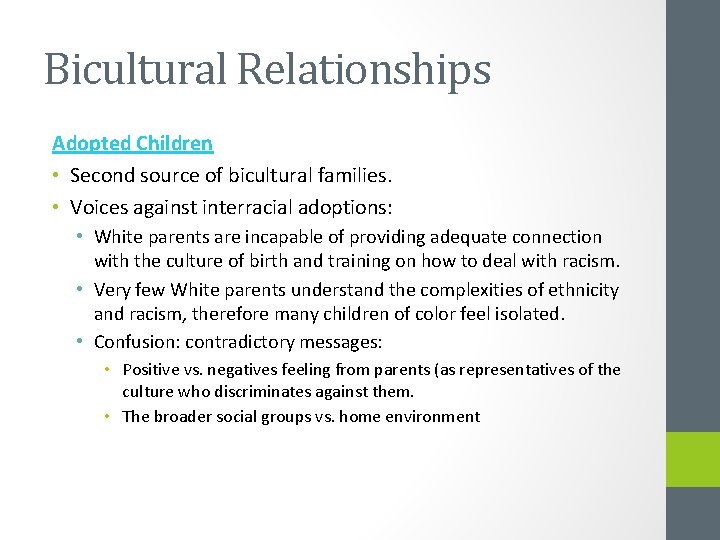 Bicultural Relationships

Adopted Children

• Second source of bicultural families.
• Voices against interracial adoptions:
  • White parents are incapable of providing adequate connection with the culture of birth and training on how to deal with racism.
  • Very few White parents understand the complexities of ethnicity and racism, therefore many children of color feel isolated.
  • Confusion: contradictory messages:
    • Positive vs. negatives feeling from parents (as representatives of the culture who discriminates against them.
    • The broader social groups vs. home environment